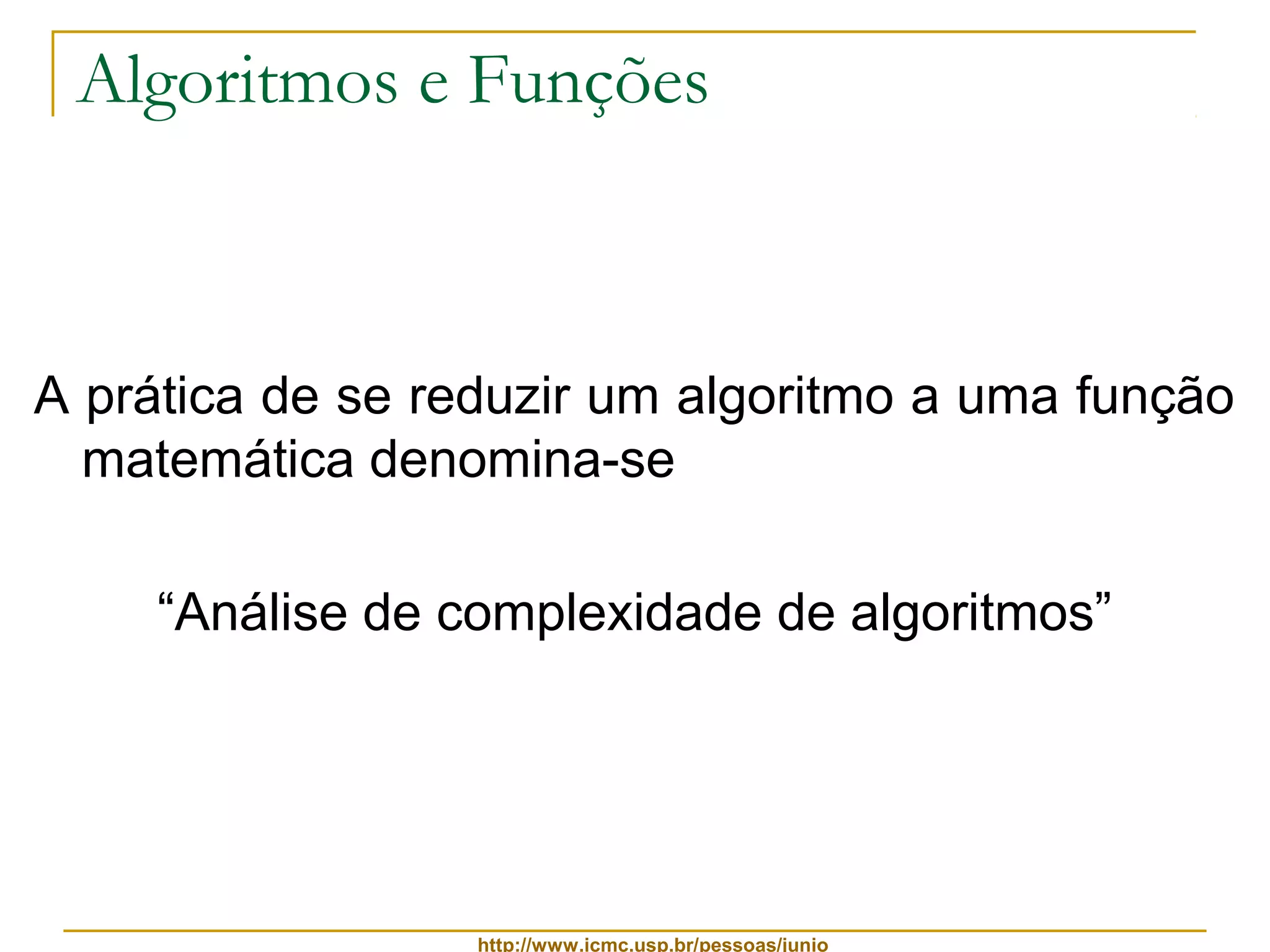 Algoritmos e Funções

A prática de se reduzir um algoritmo a uma função matemática denomina-se

“Análise de complexidade de algoritmos”

http://www.icmc.usp.br/pessoas/junio